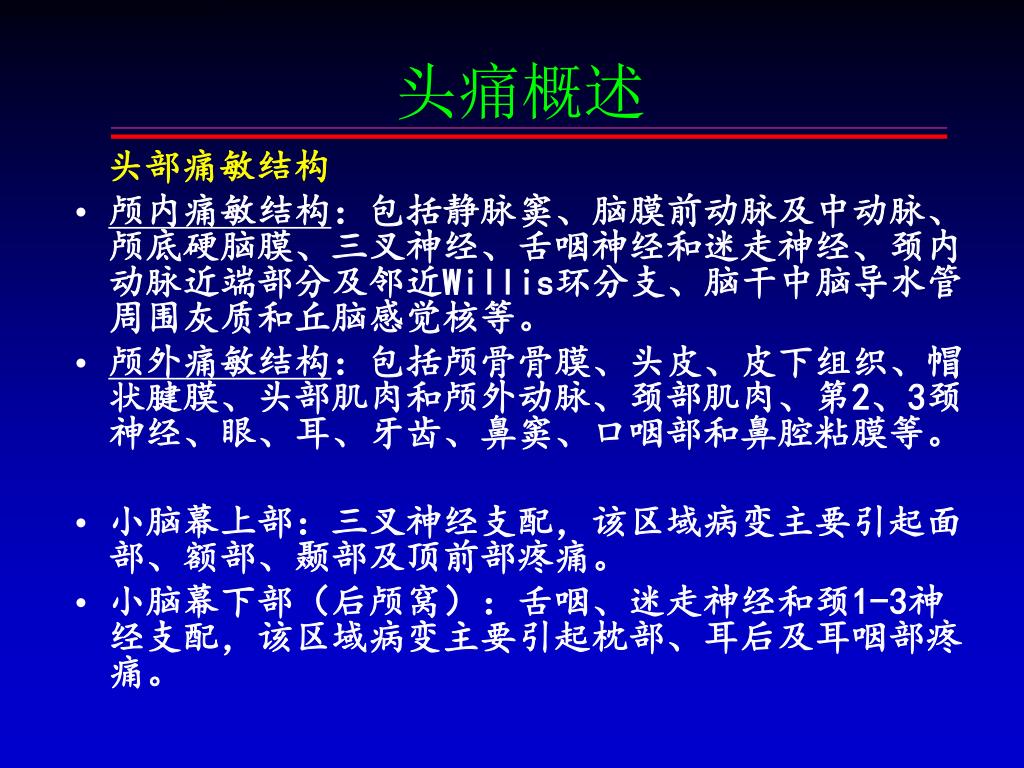 头痛概述

头部痛敏结构

• 颅内痛敏结构：包括静脉窦、脑膜前动脉及中动脉、颅底硬脑膜、三叉神经、舌咽神经和迷走神经、颈内动脉近端部分及邻近Willis环分支、脑干中脑导水管周围灰质和丘脑感觉核等。
• 颅外痛敏结构：包括颅骨骨膜、头皮、皮下组织、帽状腱膜、头部肌肉和颅外动脉、颈部肌肉、第2、3颈神经、眼、耳、牙齿、鼻窦、口咽部和鼻腔粘膜等。

• 小脑幕上部：三叉神经支配，该区域病变主要引起面部、额部、颞部及顶前部疼痛。
• 小脑幕下部（后颅窝）：舌咽、迷走神经和颈1-3神经支配，该区域病变主要引起枕部、耳后及耳咽部疼痛。